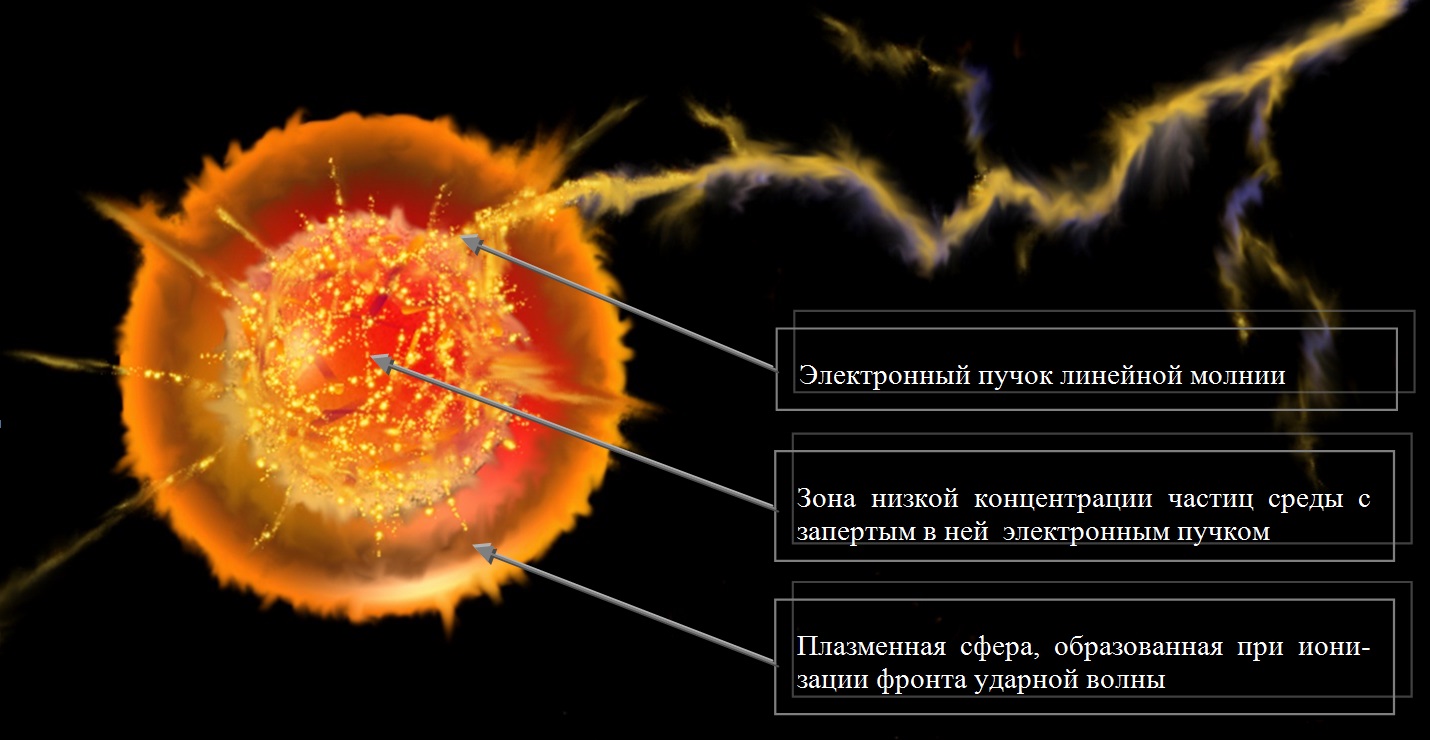 Электронный пучок линейной молнии

Зона низкой концентрации частиц среды с запертым в ней электронным пучком

Плазменная сфера, образованная при ионизации фронта ударной волны